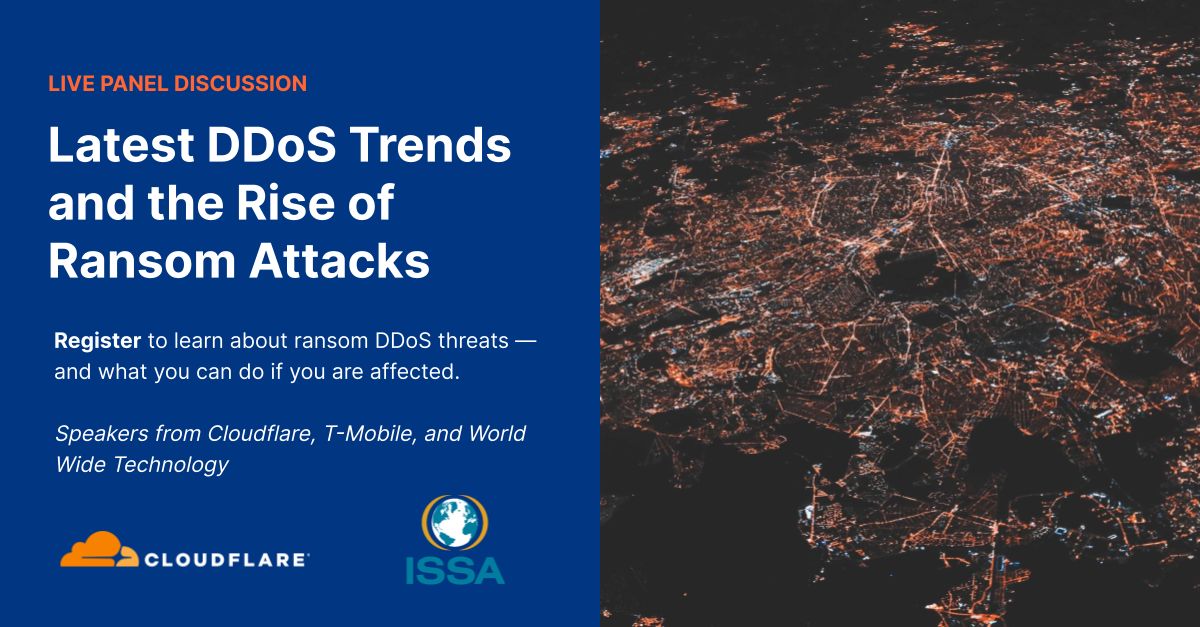 LIVE PANEL DISCUSSION

Latest DDoS Trends and the Rise of Ransom Attacks

Register to learn about ransom DDoS threats — and what you can do if you are affected.

Speakers from Cloudflare, T-Mobile, and World Wide Technology

CLOUDFLARE

ISSA